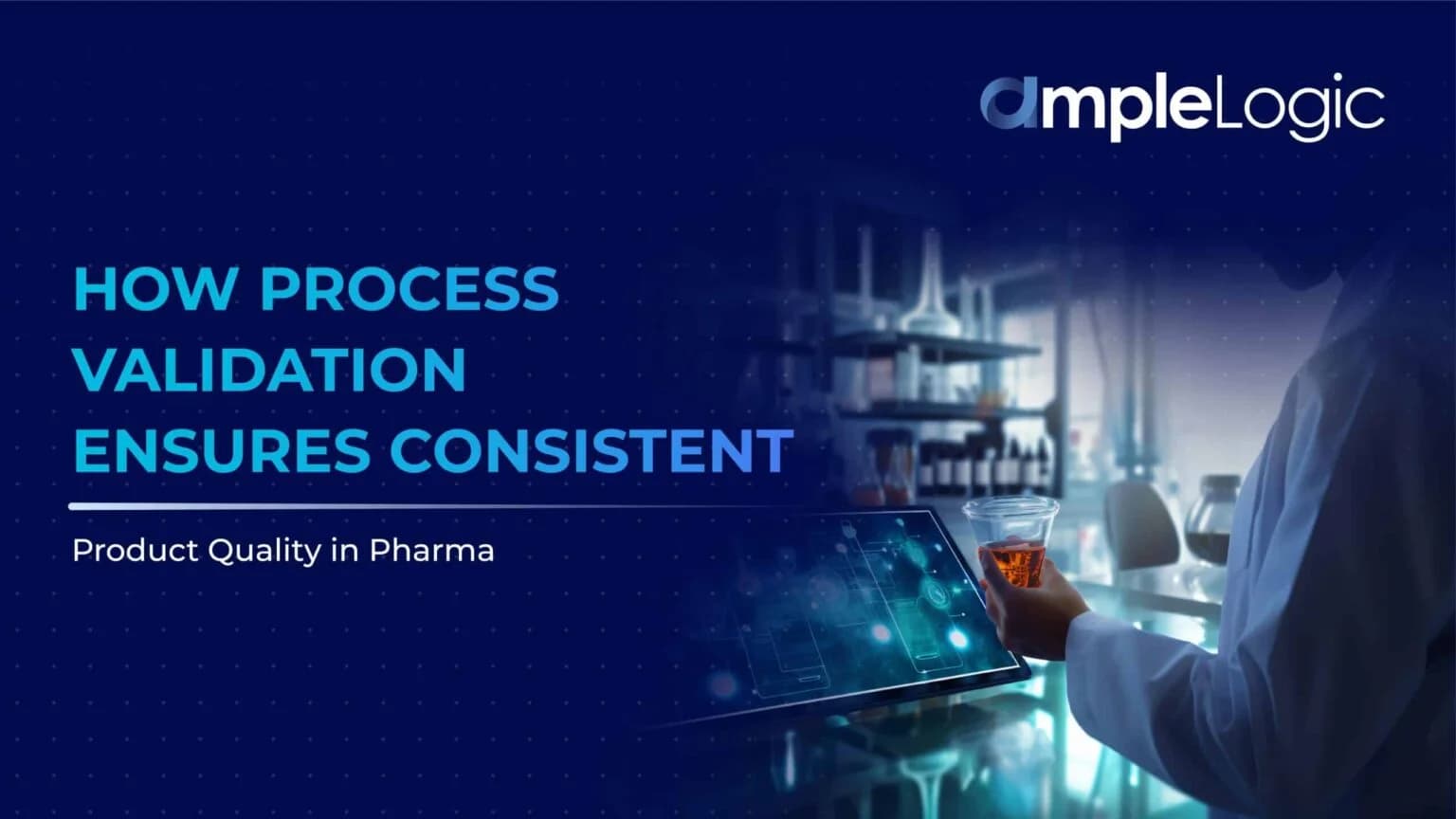 ampleLogic

HOW PROCESS VALIDATION ENSURES CONSISTENT

Product Quality in Pharma